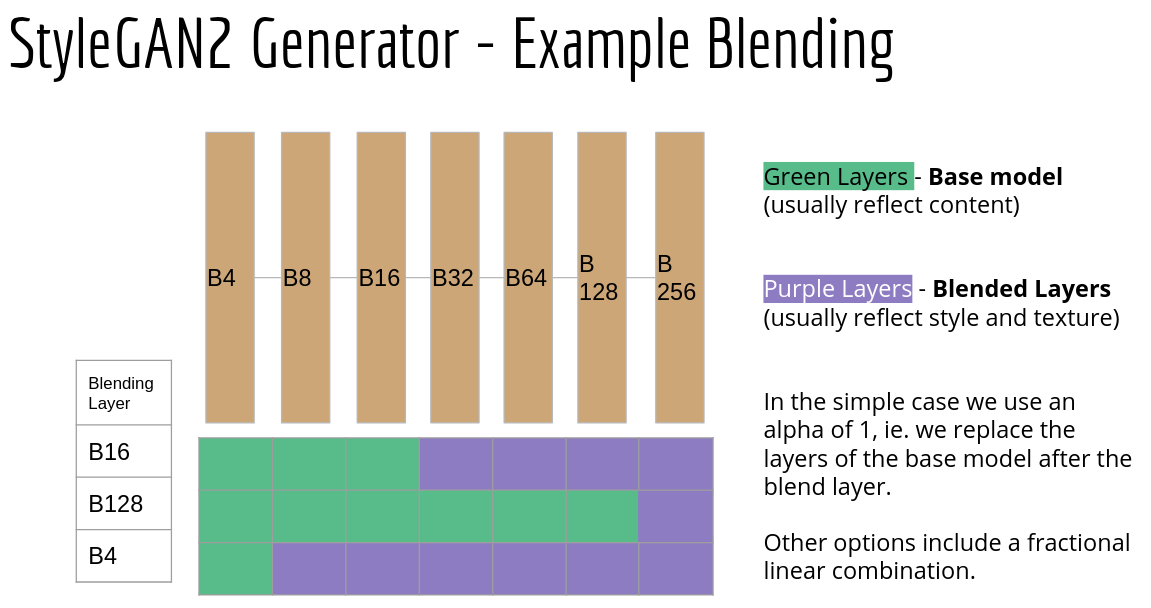 StyleGAN2 Generator - Example Blending

B4 B8 B16 B32 B64 B 128 B 256

| Blending Layer |
|---|
| B16 |
| B128 |
| B4 |

Green Layers - **Base model** (usually reflect content)

Purple Layers - **Blended Layers** (usually reflect style and texture)

In the simple case we use an alpha of 1, ie. we replace the layers of the base model after the blend layer.

Other options include a fractional linear combination.